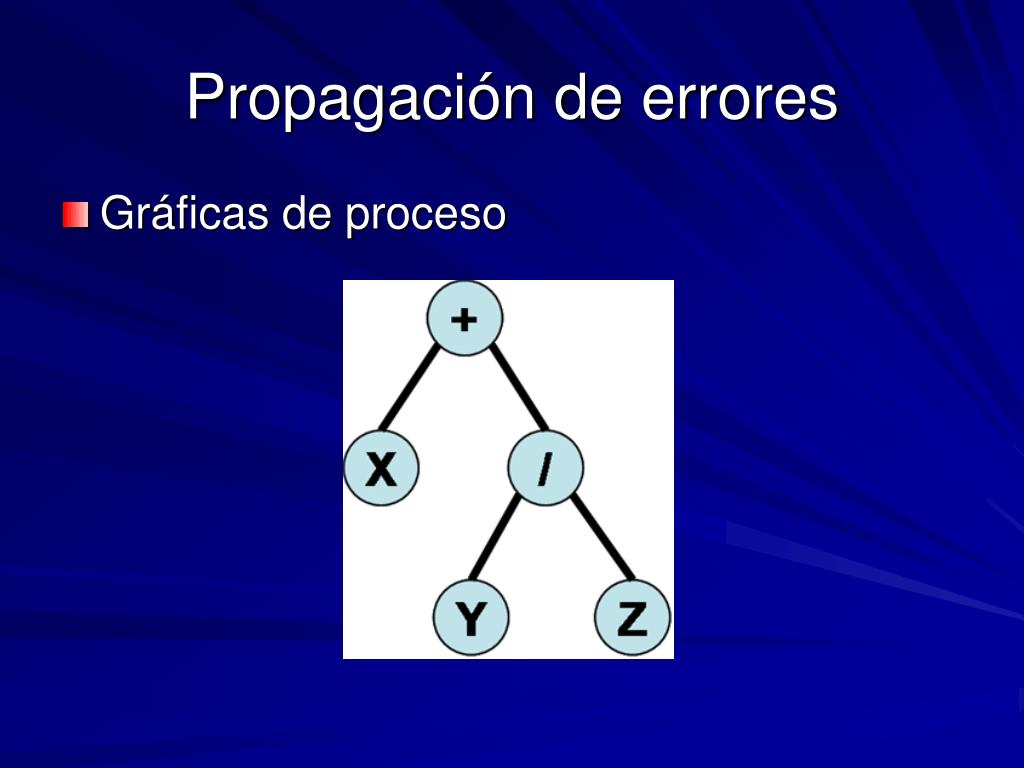 Propagación de errores

Gráficas de proceso

+

X

/

Y

Z